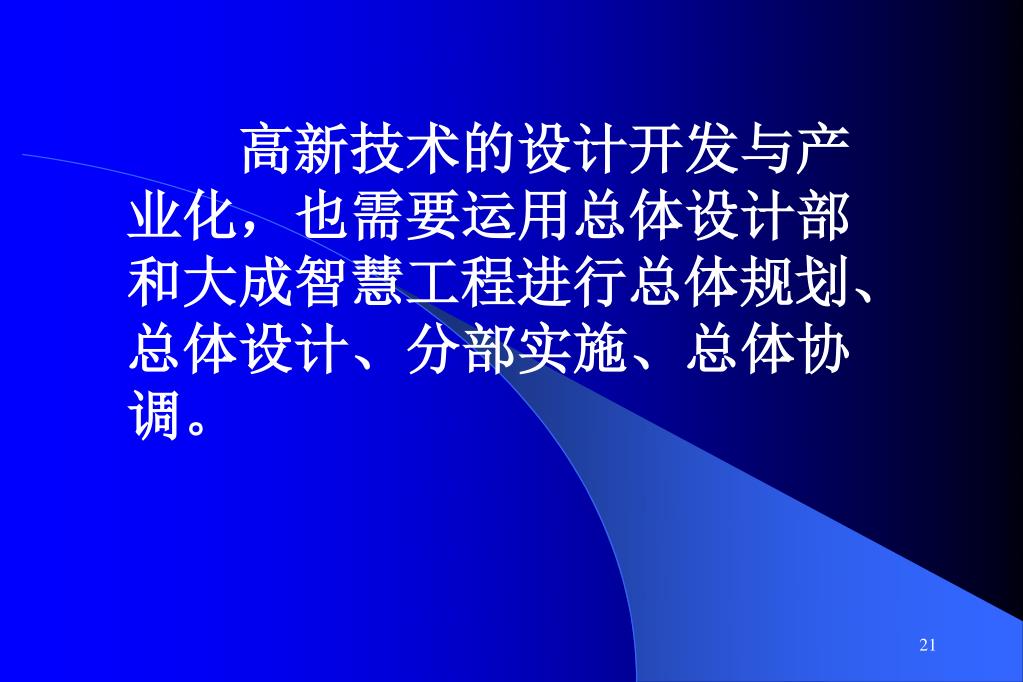 高新技术的设计开发与产业化，也需要运用总体设计部和大成智慧工程进行总体规划、总体设计、分部实施、总体协调。

21